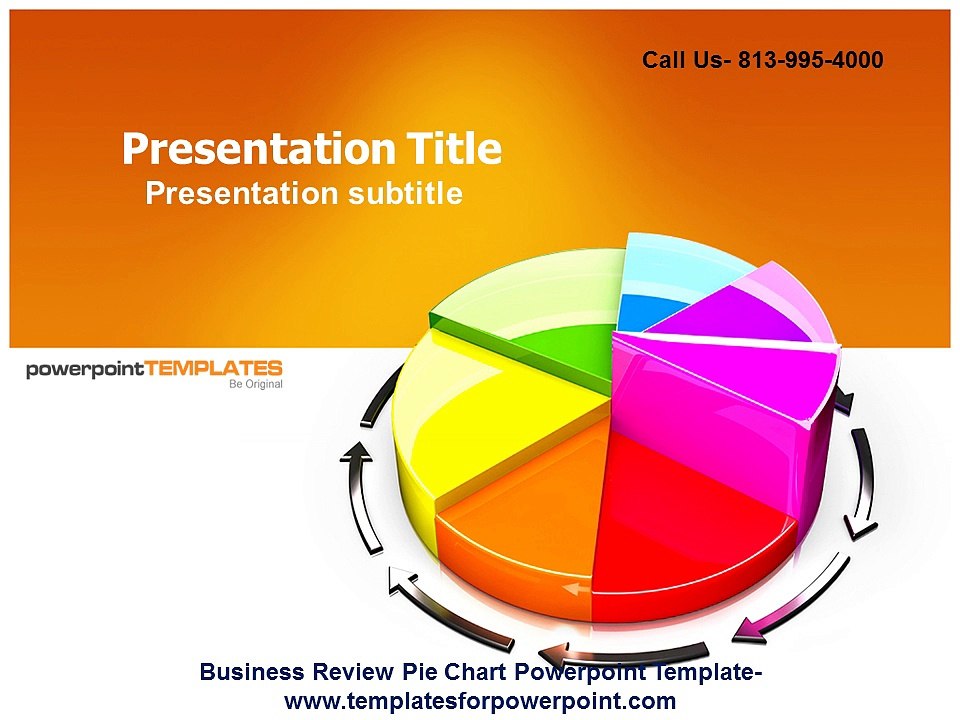 Call Us- 813-995-4000

Presentation Title
Presentation subtitle

powerpointTEMPLATES
Be Original

Business Review Pie Chart Powerpoint Template-
www.templatesforpowerpoint.com